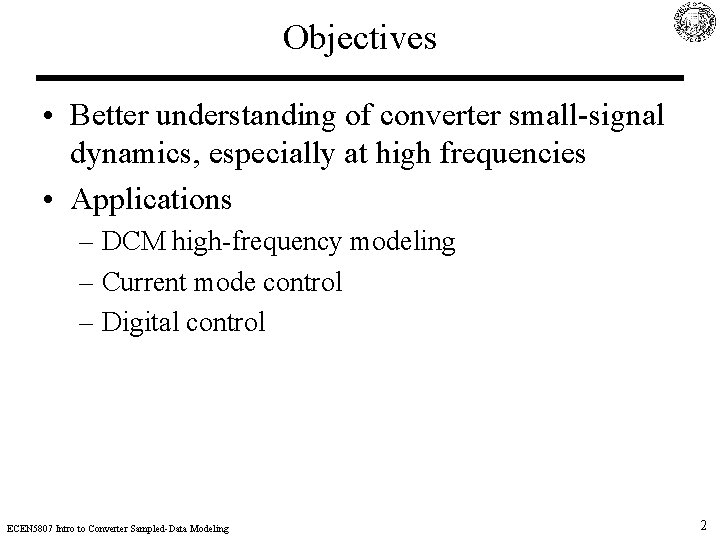 Objectives

• Better understanding of converter small-signal dynamics, especially at high frequencies
• Applications
– DCM high-frequency modeling
– Current mode control
– Digital control

ECEN5807 Intro to Converter Sampled-Data Modeling

2